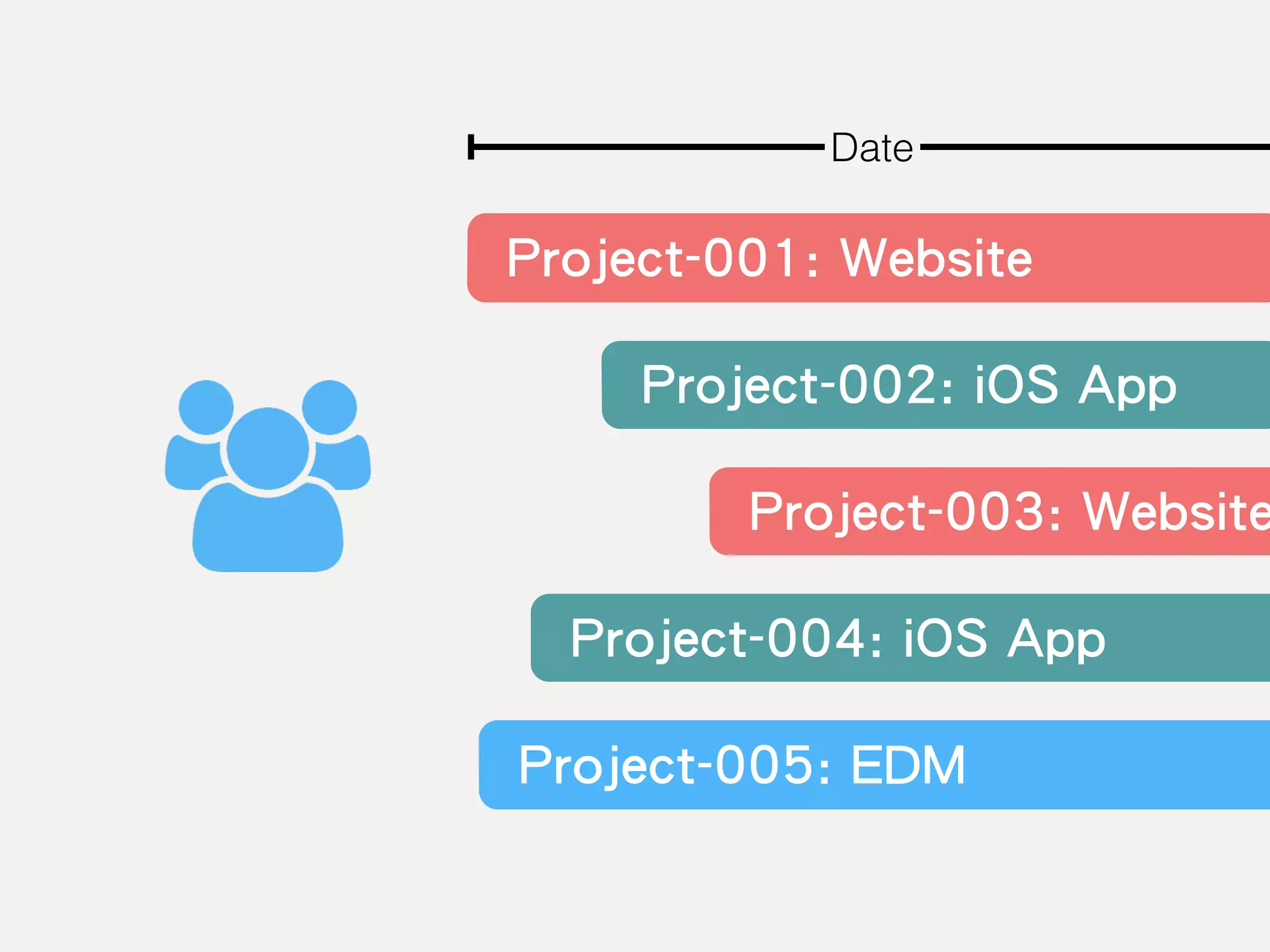 Date

Project-001: Website

Project-002: iOS App

Project-003: Website

Project-004: iOS App

Project-005: EDM